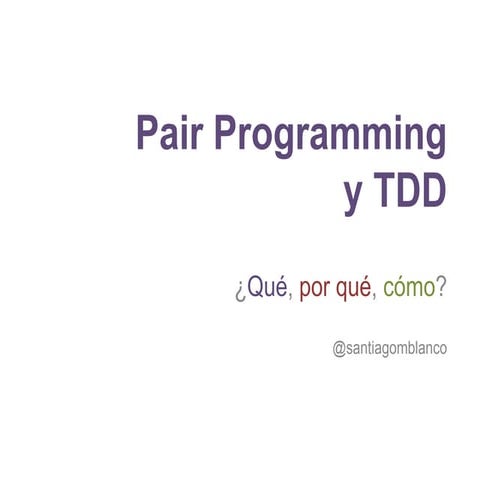 Pair Programming y TDD

¿Qué, por qué, cómo?

@santiagomblanco